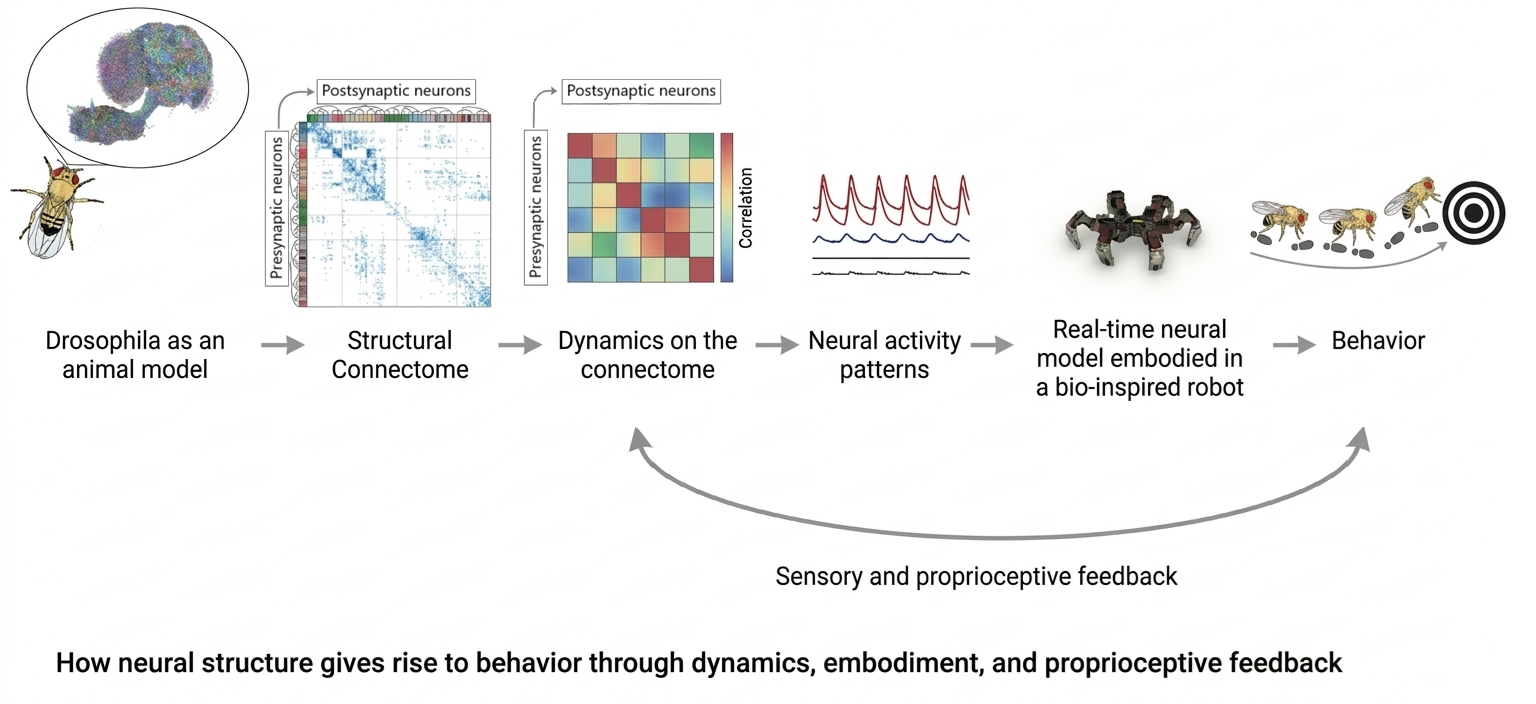 Postsynaptic neurons

Presynaptic neurons

Postsynaptic neurons

Presynaptic neurons

Correlation

Drosophila as an animal model

Structural Connectome

Dynamics on the connectome

Neural activity patterns

Real-time neural model embodied in a bio-inspired robot

Behavior

Sensory and proprioceptive feedback

How neural structure gives rise to behavior through dynamics, embodiment, and proprioceptive feedback